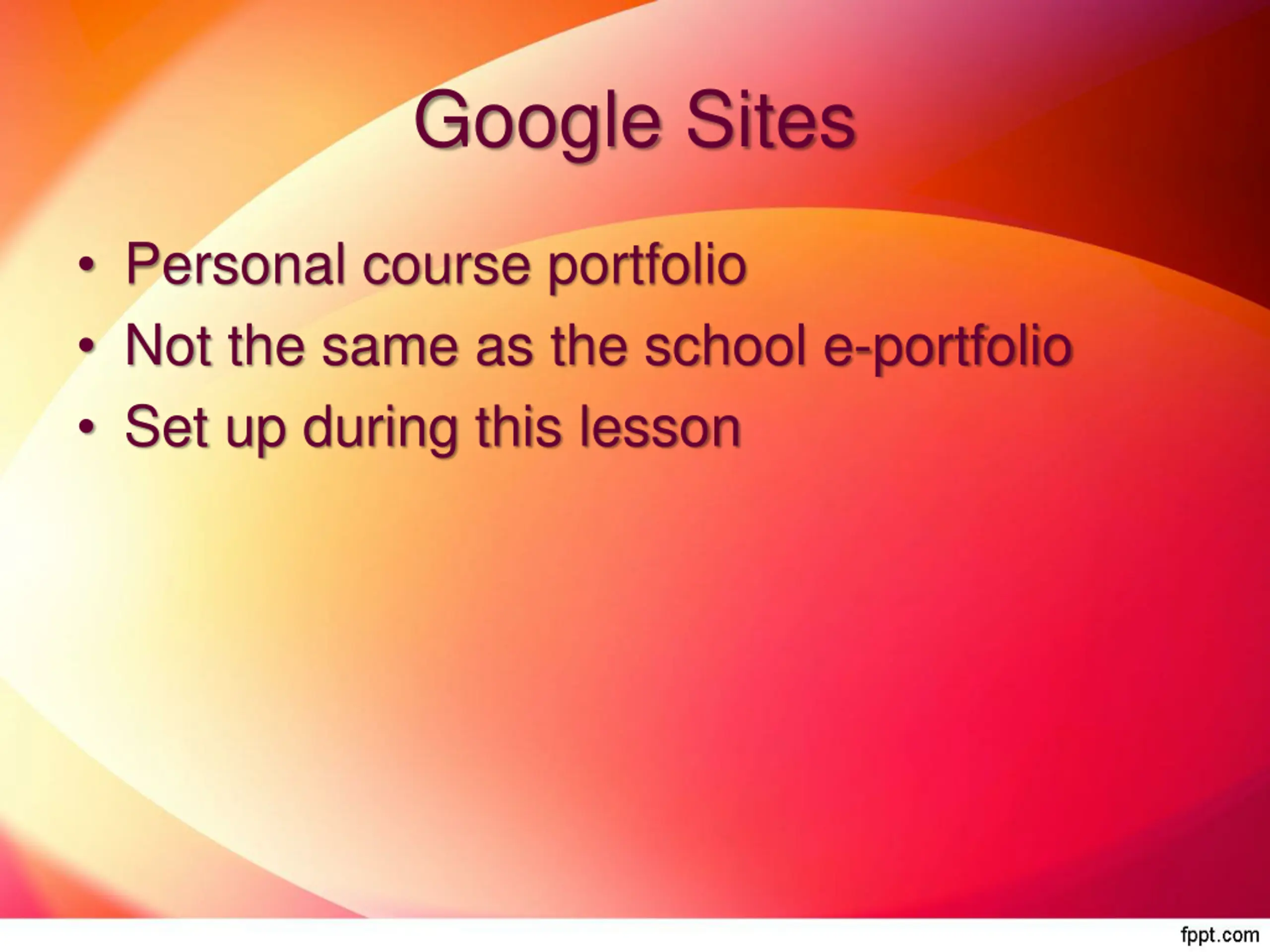 Google Sites

• Personal course portfolio
• Not the same as the school e-portfolio
• Set up during this lesson

fppt.com